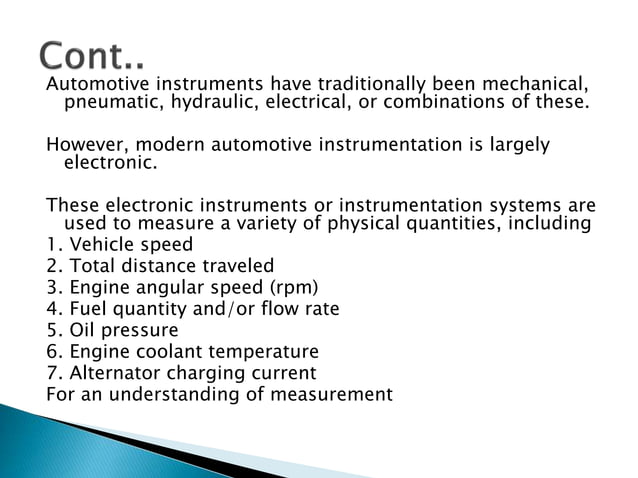 Cont..

Automotive instruments have traditionally been mechanical, pneumatic, hydraulic, electrical, or combinations of these.

However, modern automotive instrumentation is largely electronic.

These electronic instruments or instrumentation systems are used to measure a variety of physical quantities, including
1. Vehicle speed
2. Total distance traveled
3. Engine angular speed (rpm)
4. Fuel quantity and/or flow rate
5. Oil pressure
6. Engine coolant temperature
7. Alternator charging current
For an understanding of measurement